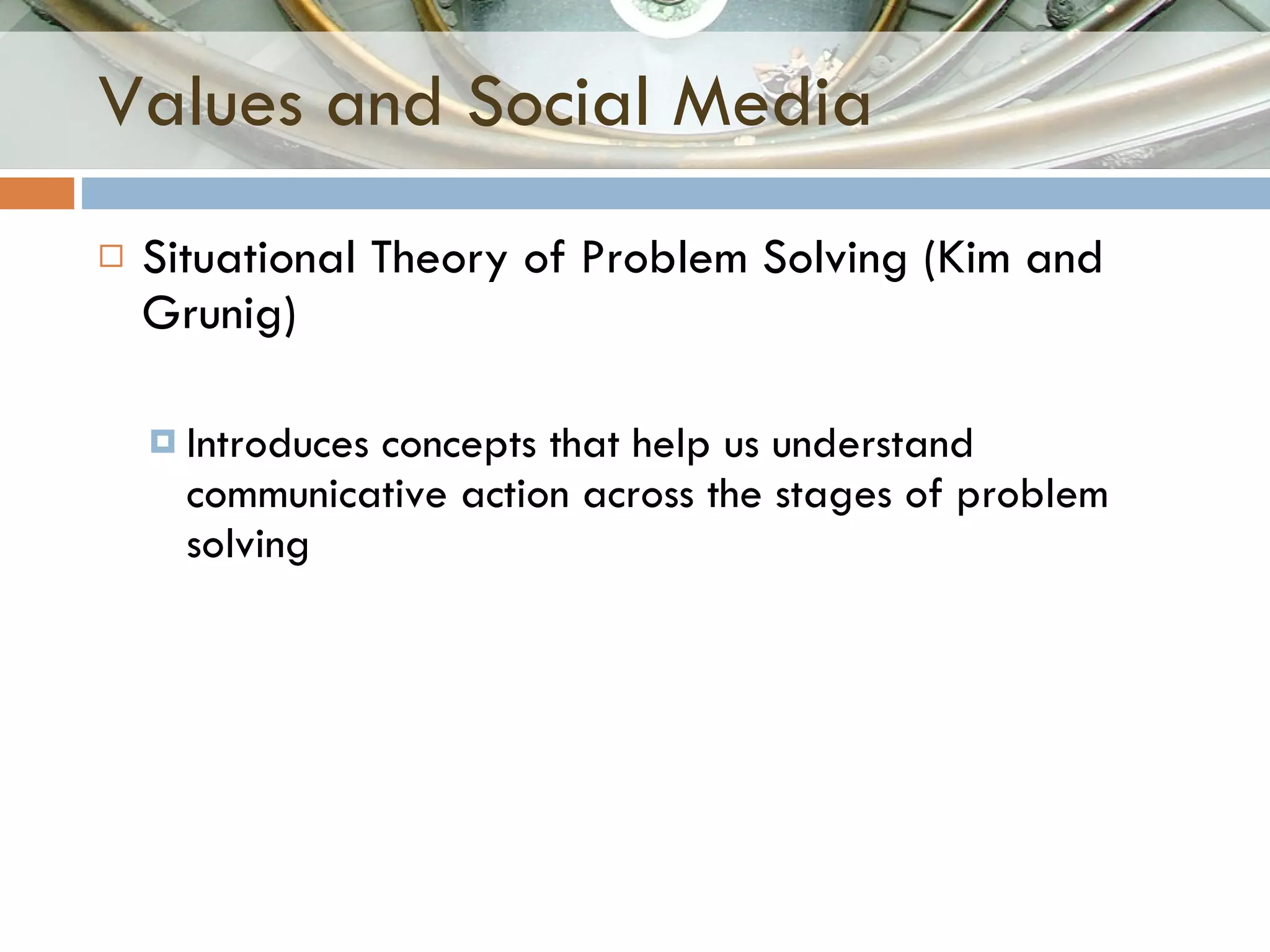 Values and Social Media

Situational Theory of Problem Solving (Kim and Grunig)

Introduces concepts that help us understand communicative action across the stages of problem solving